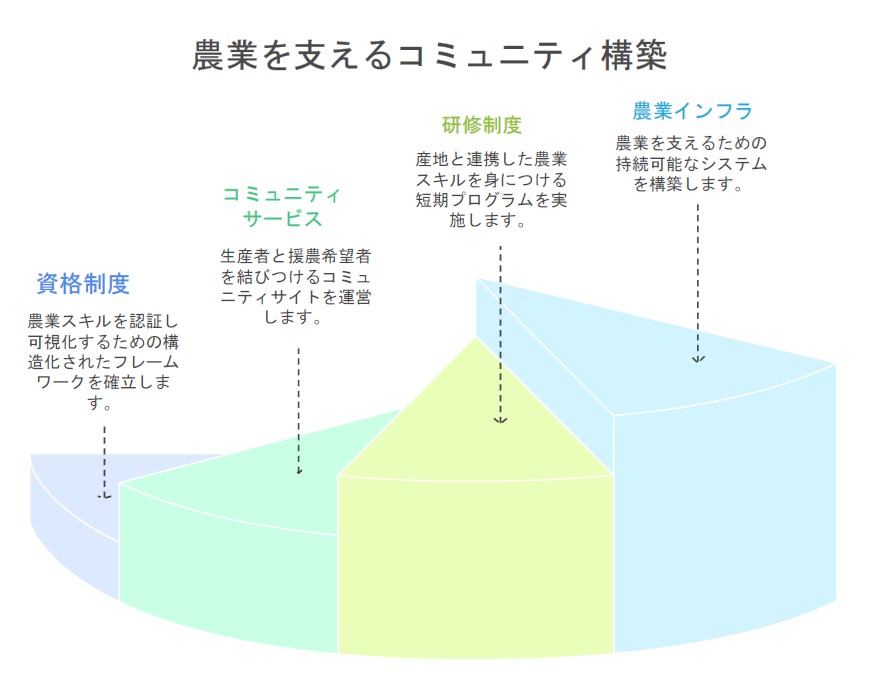 農業を支えるコミュニティ構築

資格制度

農業スキルを認証し可視化するための構造化されたフレームワークを確立します。

コミュニティサービス

生産者と援農希望者を結びつけるコミュニティサイトを運営します。

研修制度

産地と連携した農業スキルを身につける短期プログラムを実施します。

農業インフラ

農業を支えるための持続可能なシステムを構築します。